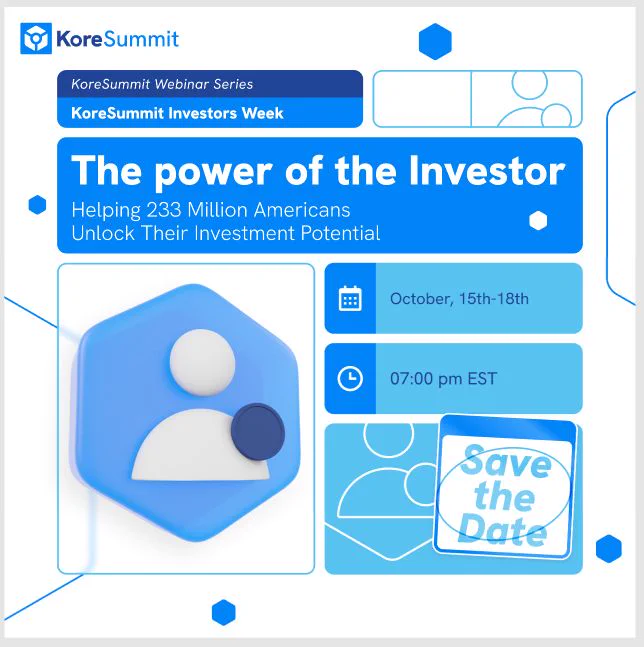 KoreSummit

KoreSummit Webinar Series

KoreSummit Investors Week

The power of the Investor

Helping 233 Million Americans Unlock Their Investment Potential

October, 15th-18th

07:00 pm EST

Save the Date